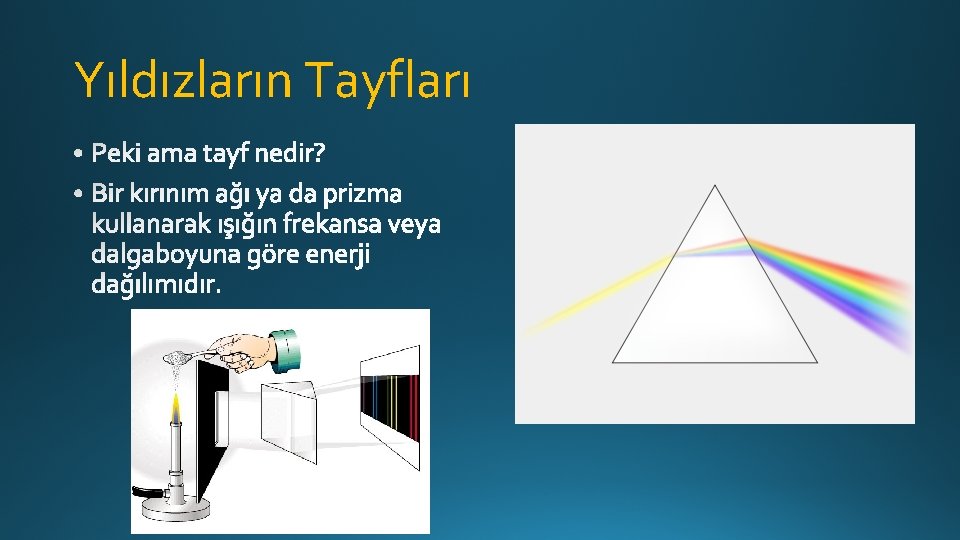 Yıldızların Tayfları

• Peki ama tayf nedir?

• Bir kırınım ağı ya da prizma kullanarak ışığın frekansa veya dalgaboyuna göre enerji dağılımıdır.